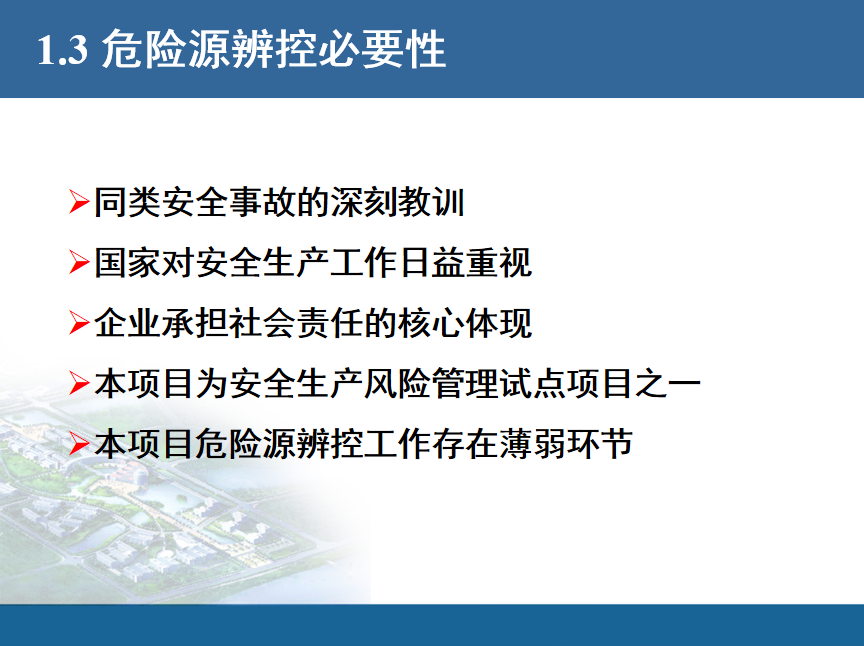 1.3 危险源辨控必要性

➢同类安全事故的深刻教训

➢国家对安全生产工作日益重视

➢企业承担社会责任的核心体现

➢本项目为安全生产风险管理试点项目之一

➢本项目危险源辨控工作存在薄弱环节